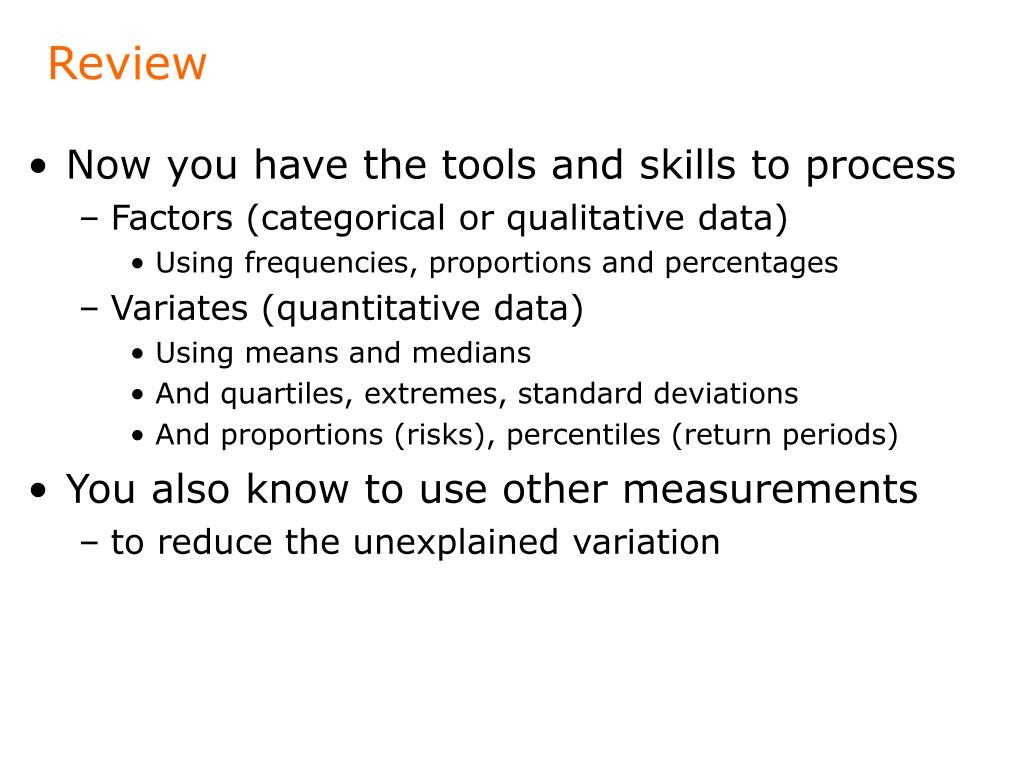 Review

• Now you have the tools and skills to process
– Factors (categorical or qualitative data)
• Using frequencies, proportions and percentages
– Variates (quantitative data)
• Using means and medians
• And quartiles, extremes, standard deviations
• And proportions (risks), percentiles (return periods)

• You also know to use other measurements
– to reduce the unexplained variation